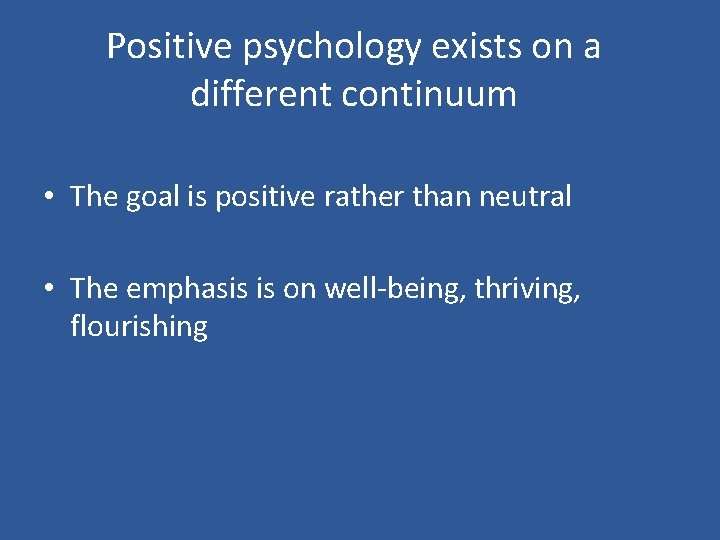 Positive psychology exists on a different continuum

• The goal is positive rather than neutral

• The emphasis is on well-being, thriving, flourishing